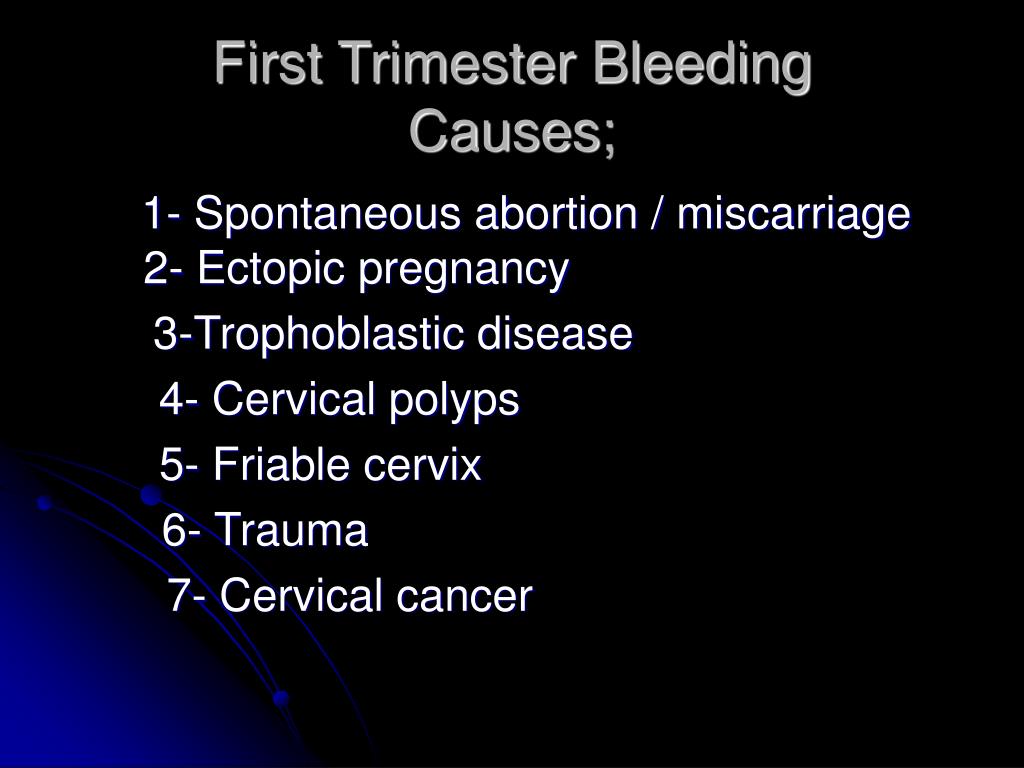 First Trimester Bleeding Causes;

1- Spontaneous abortion / miscarriage
2- Ectopic pregnancy
3-Trophoblastic disease
4- Cervical polyps
5- Friable cervix
6- Trauma
7- Cervical cancer